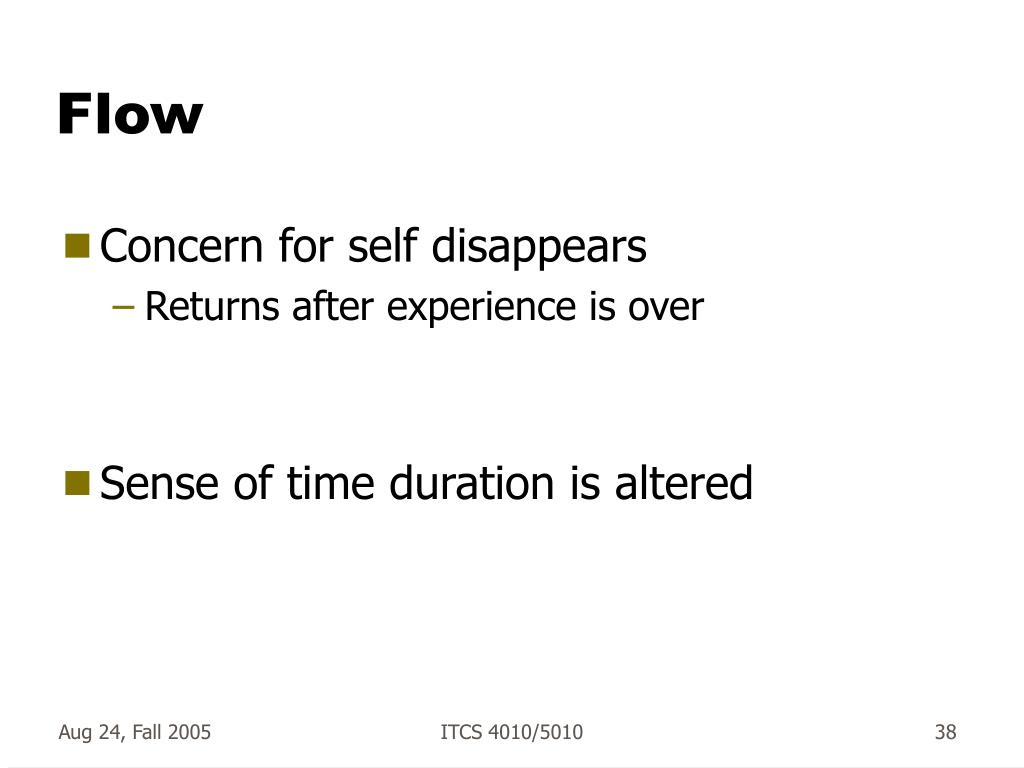 Flow

Concern for self disappears

– Returns after experience is over

Sense of time duration is altered

Aug 24, Fall 2005

ITCS 4010/5010

38